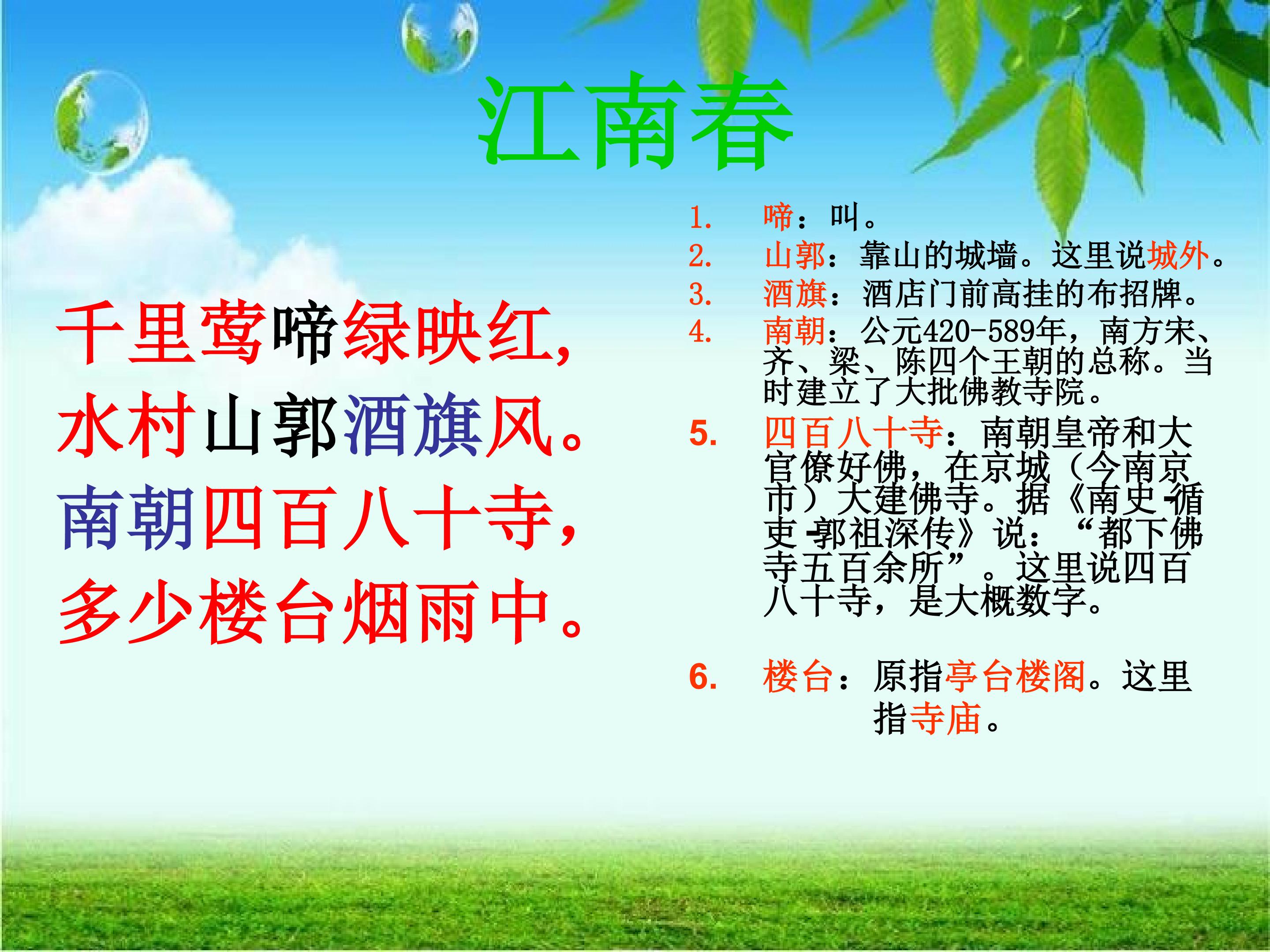 江南春

千里莺啼绿映红，
水村山郭酒旗风。
南朝四百八十寺，
多少楼台烟雨中。

1. 啼：叫。
2. 山郭：靠山的城墙。这里说城外。
3. 酒旗：酒店门前高挂的布招牌。
4. 南朝：公元420-589年，南方宋、齐、梁、陈四个王朝的总称。当时建立了大批佛教寺院。
5. 四百八十寺：南朝皇帝和大官僚好佛，在京城（今南京市）大建佛寺。据《南史-循吏-郭祖深传》说：“都下佛寺五百余所”。这里说四百八十寺，是大概数字。

6. 楼台：原指亭台楼阁。这里指寺庙。